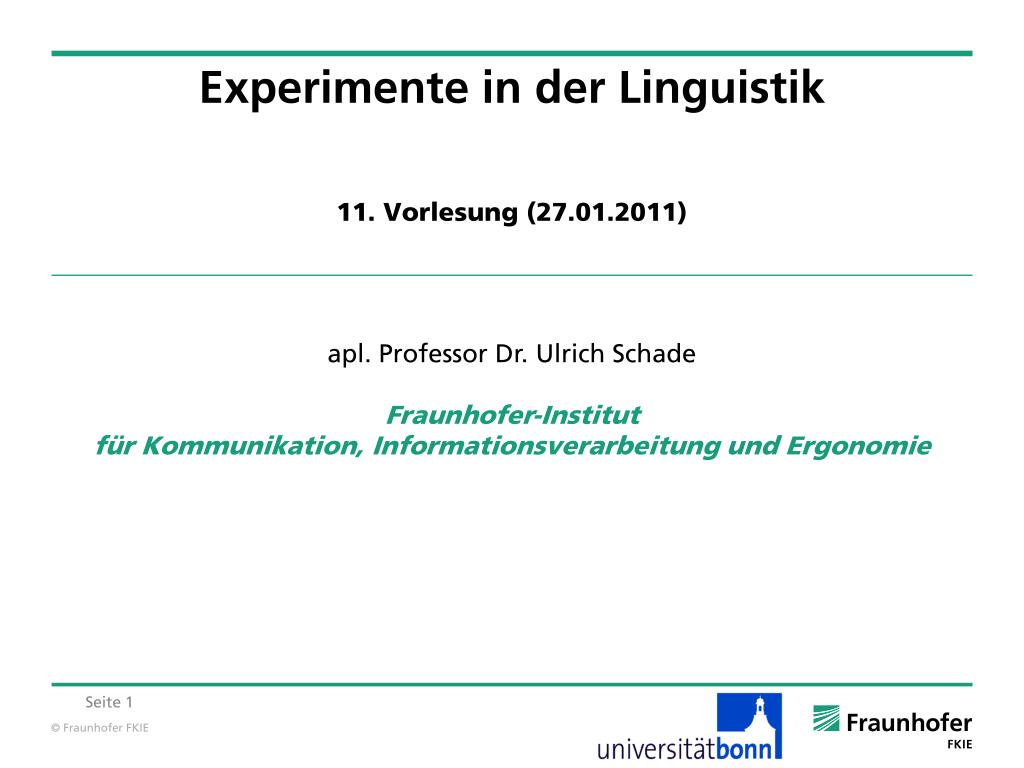 Experimente in der Linguistik

11. Vorlesung (27.01.2011)

apl. Professor Dr. Ulrich Schade

Fraunhofer-Institut
für Kommunikation, Informationsverarbeitung und Ergonomie

Seite 1

© Fraunhofer FKIE

universitätbonn

Fraunhofer
FKIE